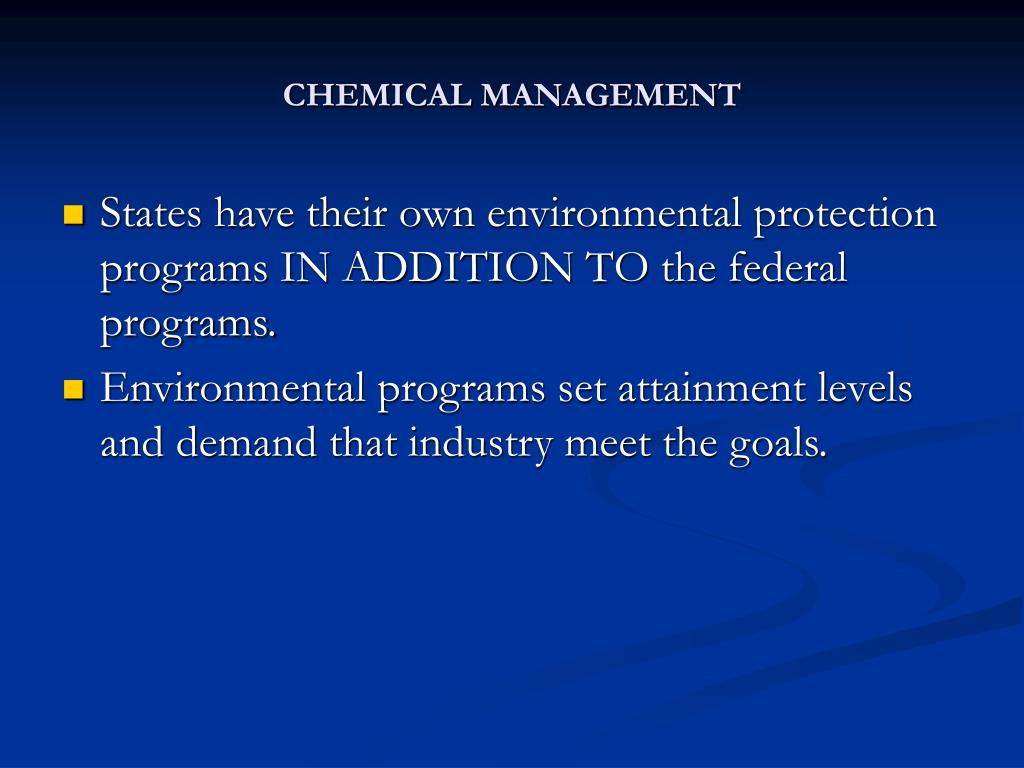 CHEMICAL MANAGEMENT

States have their own environmental protection programs IN ADDITION TO the federal programs.

Environmental programs set attainment levels and demand that industry meet the goals.